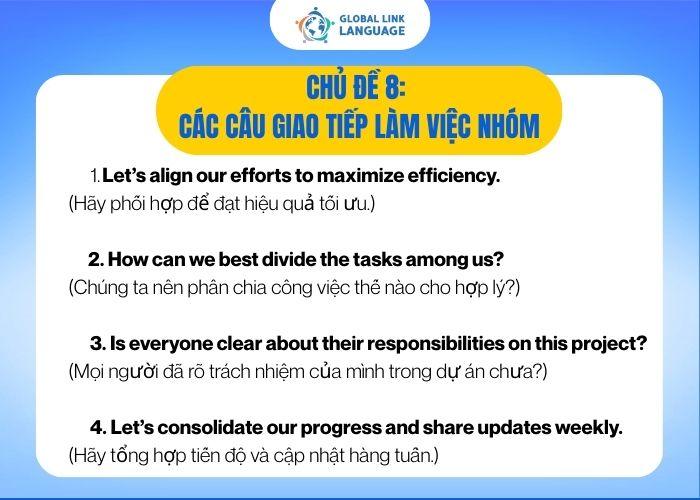 GLOBAL LINK LANGUAGE

CHỦ ĐỀ 8:
CÁC CÂU GIAO TIẾP LÀM VIỆC NHÓM

1. Let's align our efforts to maximize efficiency.
(Hãy phối hợp để đạt hiệu quả tối ưu.)

2. How can we best divide the tasks among us?
(Chúng ta nên phân chia công việc thế nào cho hợp lý?)

3. Is everyone clear about their responsibilities on this project?
(Mọi người đã rõ trách nhiệm của mình trong dự án chưa?)

4. Let's consolidate our progress and share updates weekly.
(Hãy tổng hợp tiến độ và cập nhật hàng tuần.)